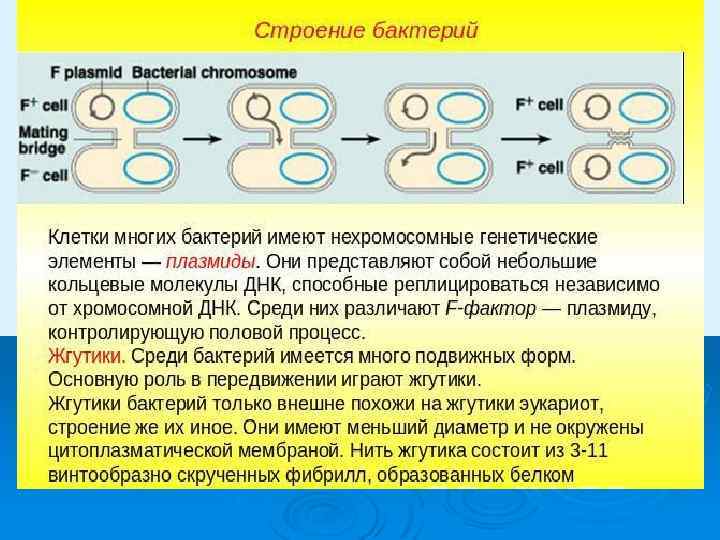 Строение бактерий

F plasmid Bacterial chromosome

$F^+$ cell

Mating bridge

$F^-$ cell

$F^+$ cell

$F^+$ cell

Клетки многих бактерий имеют нехромосомные генетические элементы — плазмиды. Они представляют собой небольшие кольцевые молекулы ДНК, способные реплицироваться независимо от хромосомной ДНК. Среди них различают F-фактор — плазмиду, контролирующую половой процесс.
Жгутики. Среди бактерий имеется много подвижных форм. Основную роль в передвижении играют жгутики.
Жгутики бактерий только внешне похожи на жгутики эукариот, строение же их иное. Они имеют меньший диаметр и не окружены цитоплазматической мембраной. Нить жгутика состоит из 3-11 винтообразно скрученных фибрилл, образованных белком